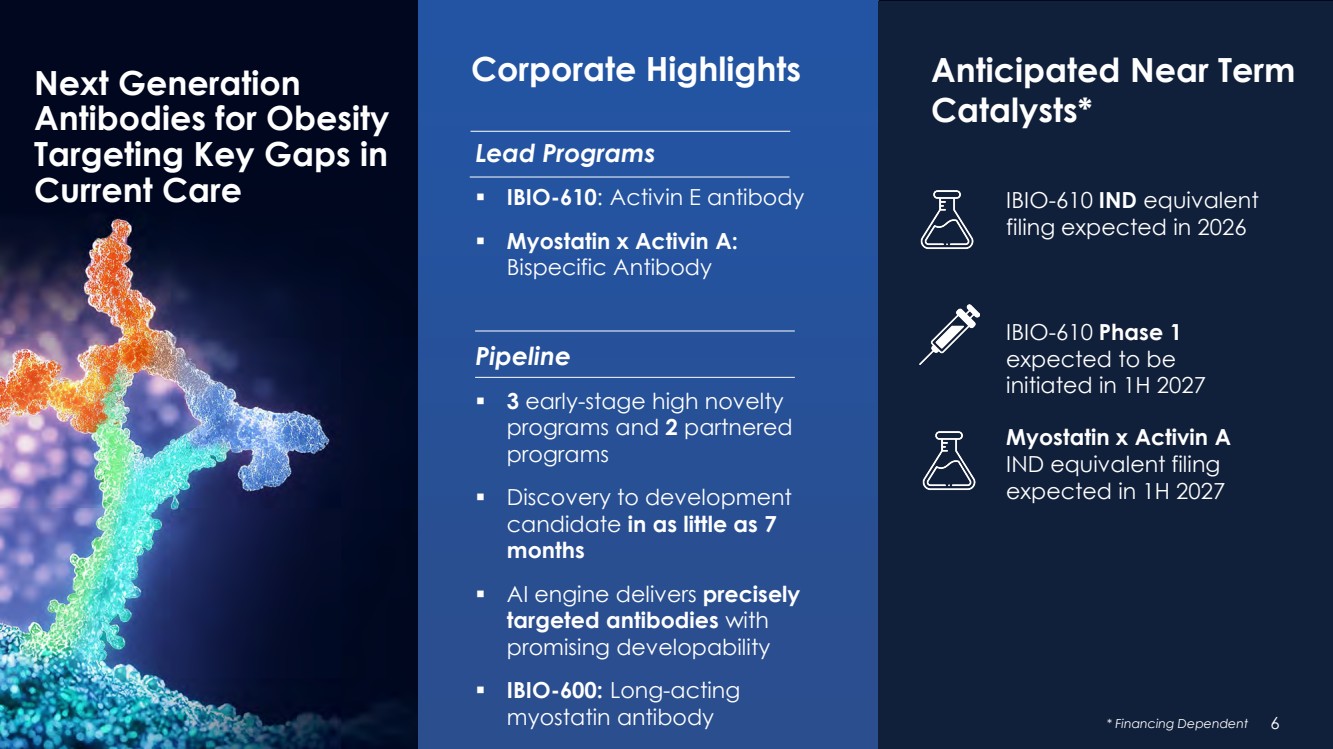 Next Generation Antibodies for Obesity Targeting Key Gaps in Current Care

Corporate Highlights

Lead Programs

▪ IBIO-610: Activin E antibody

▪ Myostatin x Activin A: Bispecific Antibody

Pipeline

▪ 3 early-stage high novelty programs and 2 partnered programs

▪ Discovery to development candidate in as little as 7 months

▪ AI engine delivers precisely targeted antibodies with promising developability

▪ IBIO-600: Long-acting myostatin antibody

Anticipated Near Term Catalysts*

IBIO-610 IND equivalent filing expected in 2026

IBIO-610 Phase 1 expected to be initiated in 1H 2027

Myostatin x Activin A IND equivalent filing expected in 1H 2027

* Financing Dependent 6